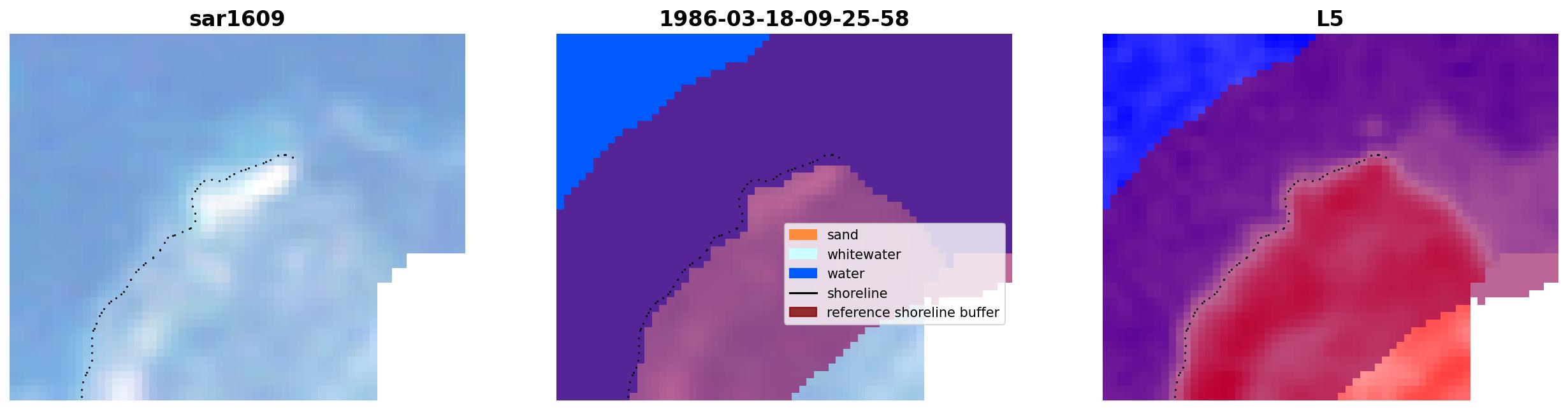 sar1609

1986-03-18-09-25-58

sand
whitewater
water
shoreline
reference shoreline buffer

L5